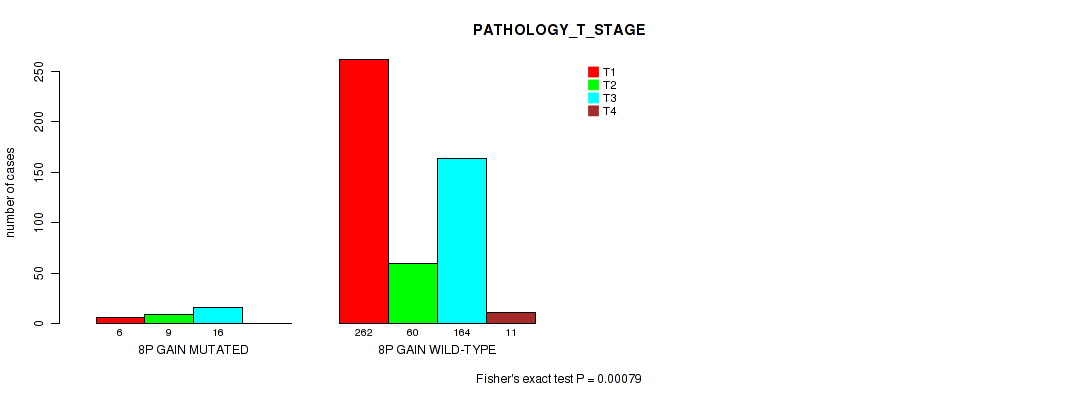 PATHOLOGY_T_STAGE

T1
T2
T3
T4

number of cases

0
50
100
150
200
250

6 9 16
8P GAIN MUTATED

262 60 164 11
8P GAIN WILD-TYPE

Fisher's exact test P = 0.00079